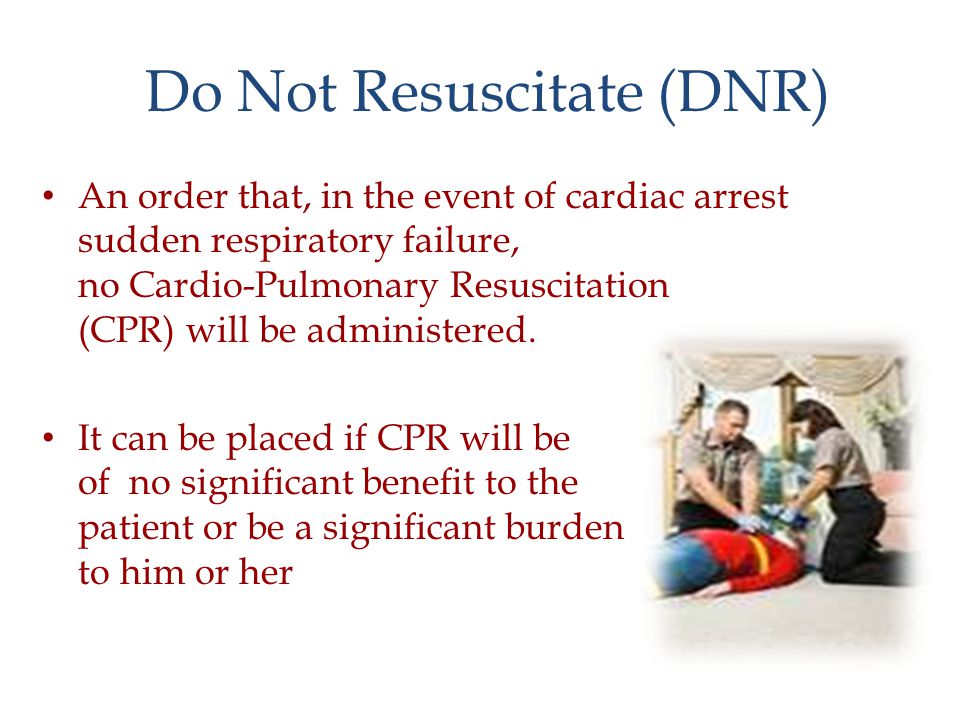 Do Not Resuscitate (DNR)

• An order that, in the event of cardiac arrest sudden respiratory failure, no Cardio-Pulmonary Resuscitation (CPR) will be administered.

• It can be placed if CPR will be of  no significant benefit to the patient or be a significant burden to him or her